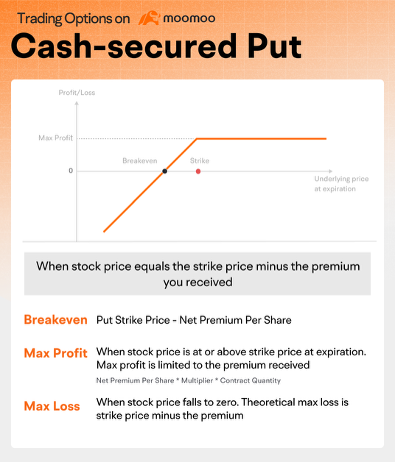 Trading Options on moomoo

Cash-secured Put

Profit/Loss

Max Profit

Breakeven

Strike

0

Underlying price at expiration

When stock price equals the strike price minus the premium you received

Breakeven Put Strike Price - Net Premium Per Share

Max Profit When stock price is at or above strike price at expiration. Max profit is limited to the premium received

Net Premium Per Share * Multiplier * Contract Quantity

Max Loss When stock price falls to zero. Theoretical max loss is strike price minus the premium